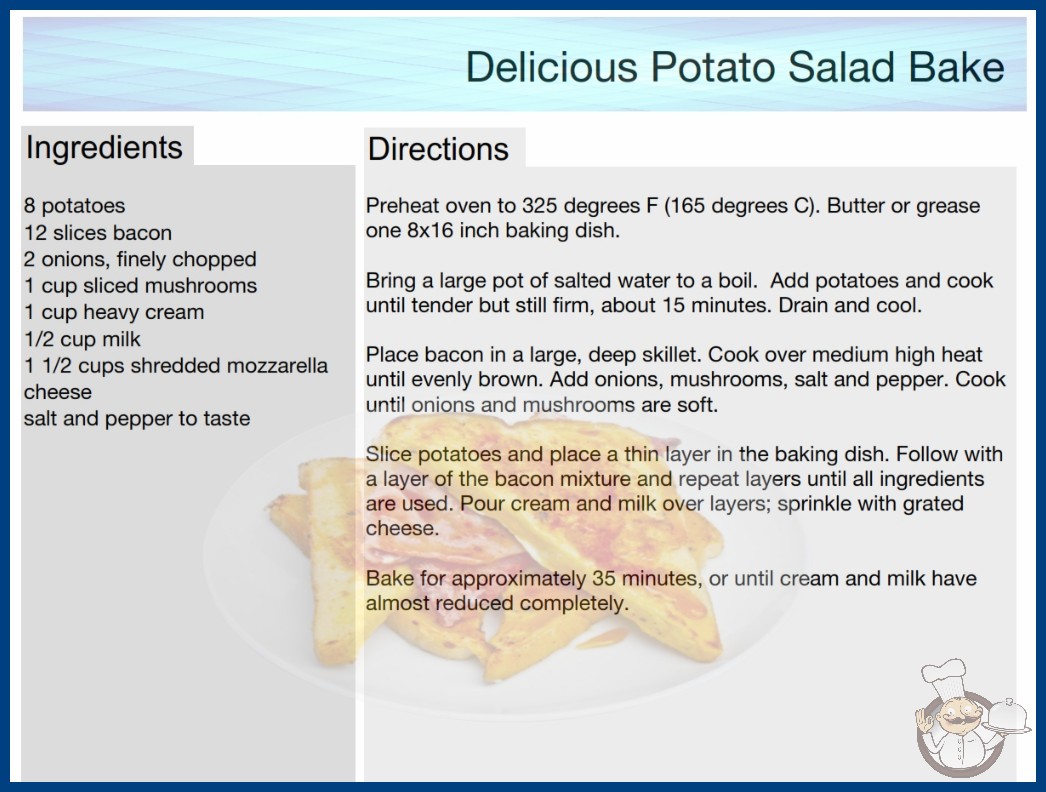 Delicious Potato Salad Bake

Ingredients

8 potatoes
12 slices bacon
2 onions, finely chopped
1 cup sliced mushrooms
1 cup heavy cream
1/2 cup milk
1 1/2 cups shredded mozzarella cheese
salt and pepper to taste

Directions

Preheat oven to 325 degrees F (165 degrees C). Butter or grease one 8x16 inch baking dish.

Bring a large pot of salted water to a boil. Add potatoes and cook until tender but still firm, about 15 minutes. Drain and cool.

Place bacon in a large, deep skillet. Cook over medium high heat until evenly brown. Add onions, mushrooms, salt and pepper. Cook until onions and mushrooms are soft.

Slice potatoes and place a thin layer in the baking dish. Follow with a layer of the bacon mixture and repeat layers until all ingredients are used. Pour cream and milk over layers; sprinkle with grated cheese.

Bake for approximately 35 minutes, or until cream and milk have almost reduced completely.